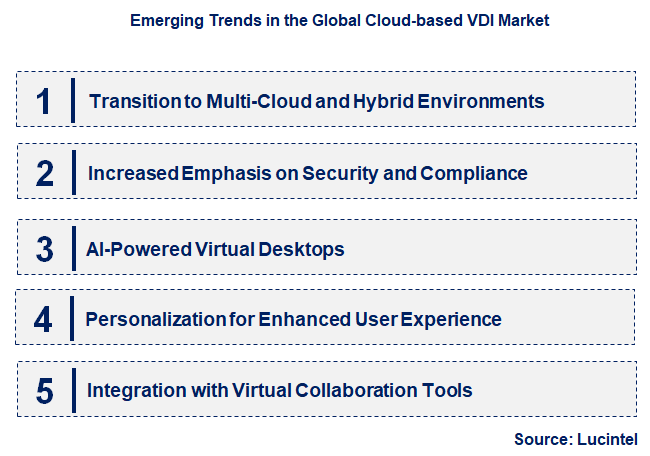 Emerging Trends in the Global Cloud-based VDI Market

1 Transition to Multi-Cloud and Hybrid Environments

2 Increased Emphasis on Security and Compliance

3 AI-Powered Virtual Desktops

4 Personalization for Enhanced User Experience

5 Integration with Virtual Collaboration Tools

Source: Lucintel